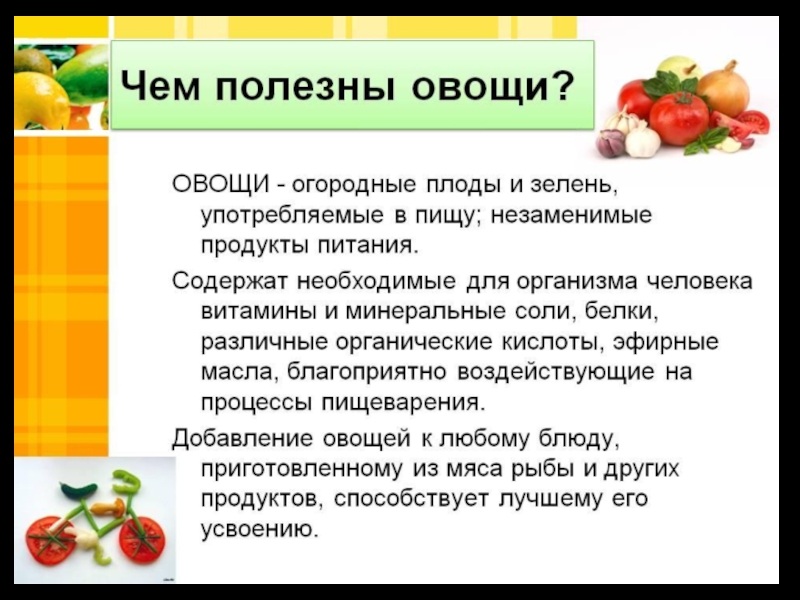 Чем полезны овощи?

ОВОЩИ - огородные плоды и зелень, употребляемые в пищу; незаменимые продукты питания.

Содержат необходимые для организма человека витамины и минеральные соли, белки, различные органические кислоты, эфирные масла, благоприятно воздействующие на процессы пищеварения.

Добавление овощей к любому блюду, приготовленному из мяса рыбы и других продуктов, способствует лучшему его усвоению.